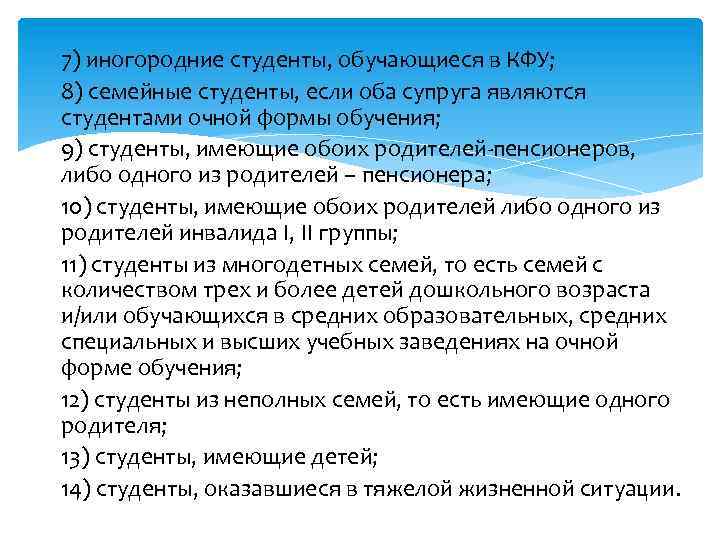 7) иногородние студенты, обучающиеся в КФУ;

8) семейные студенты, если оба супруга являются студентами очной формы обучения;

9) студенты, имеющие обоих родителей-пенсионеров, либо одного из родителей – пенсионера;

10) студенты, имеющие обоих родителей либо одного из родителей инвалида I, II группы;

11) студенты из многодетных семей, то есть семей с количеством трех и более детей дошкольного возраста и/или обучающихся в средних образовательных, средних специальных и высших учебных заведениях на очной форме обучения;

12) студенты из неполных семей, то есть имеющие одного родителя;

13) студенты, имеющие детей;

14) студенты, оказавшиеся в тяжелой жизненной ситуации.